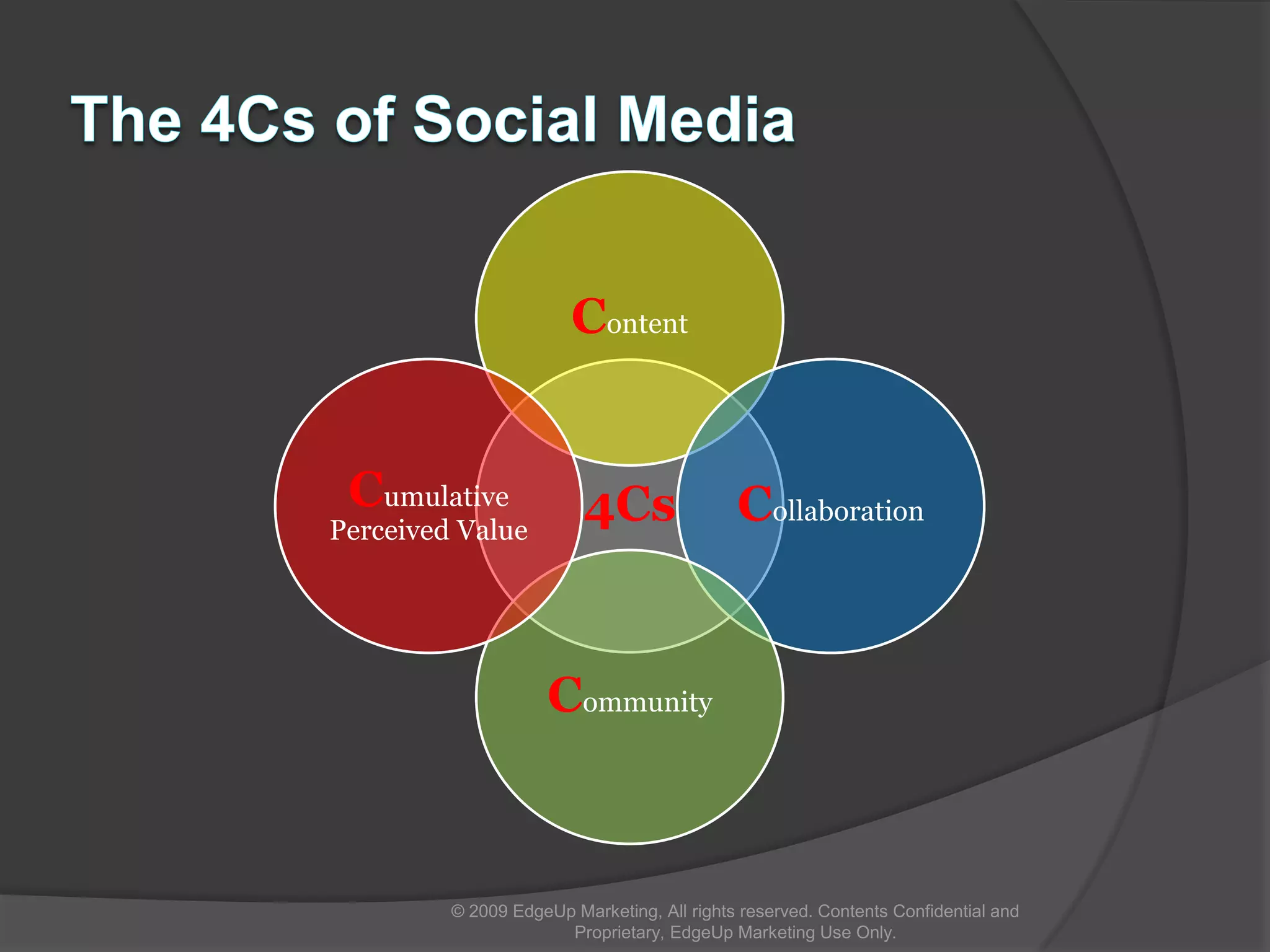 The 4Cs of Social Media

Content

Cumulative Perceived Value

4Cs

Collaboration

Community

© 2009 EdgeUp Marketing, All rights reserved. Contents Confidential and Proprietary, EdgeUp Marketing Use Only.